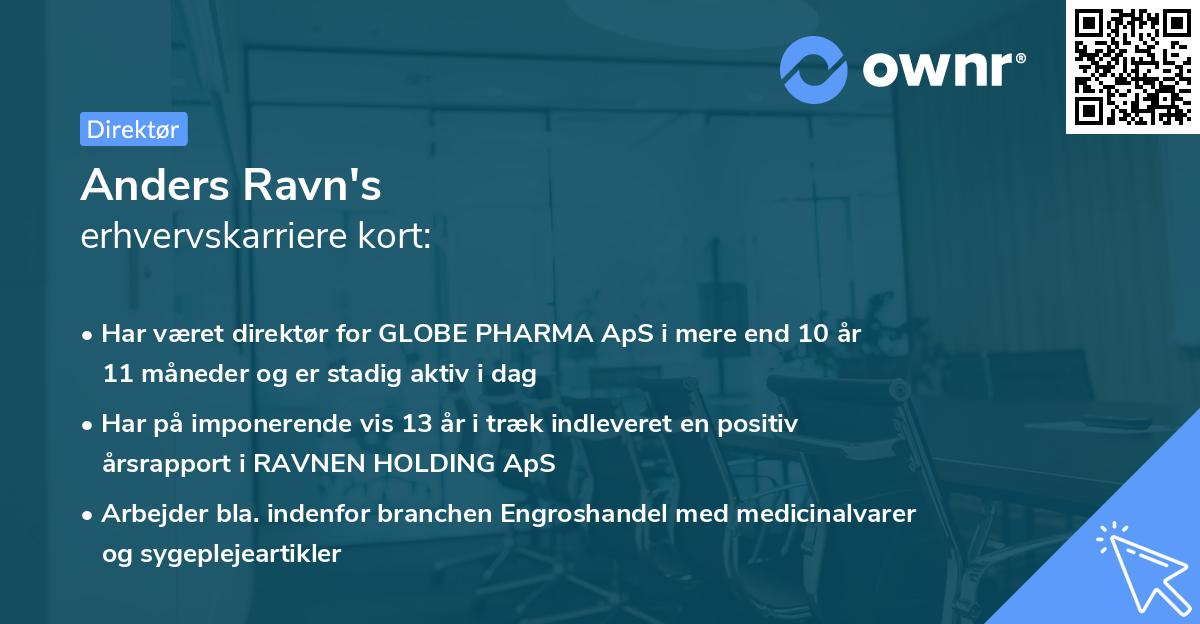 ownr®

Direktør

Anders Ravn's
erhvervskarriere kort:

• Har været direktør for GLOBE PHARMA ApS i mere end 10 år 11 måneder og er stadig aktiv i dag

• Har på imponerende vis 13 år i træk indleveret en positiv årsrapport i RAVNEN HOLDING ApS

• Arbejder bla. indenfor branchen Engroshandel med medicinalvarer og sygeplejeartikler